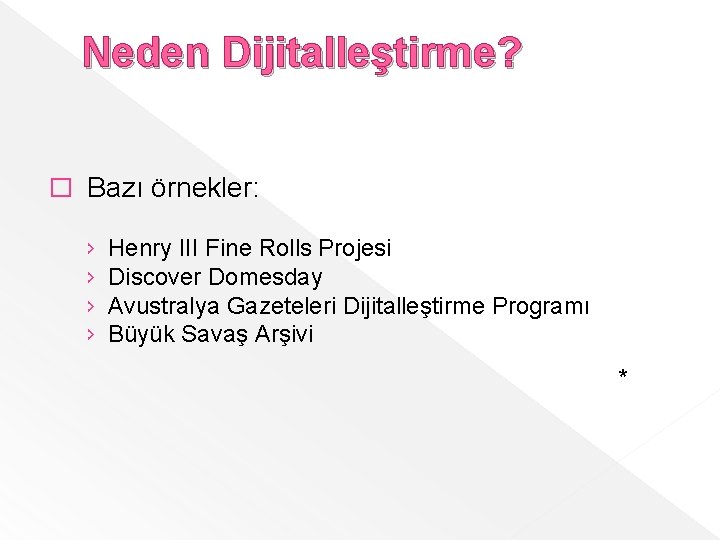 Neden Dijitalleştirme?

Bazı örnekler:

› Henry III Fine Rolls Projesi
› Discover Domesday
› Avustralya Gazeteleri Dijitalleştirme Programı
› Büyük Savaş Arşivi

*